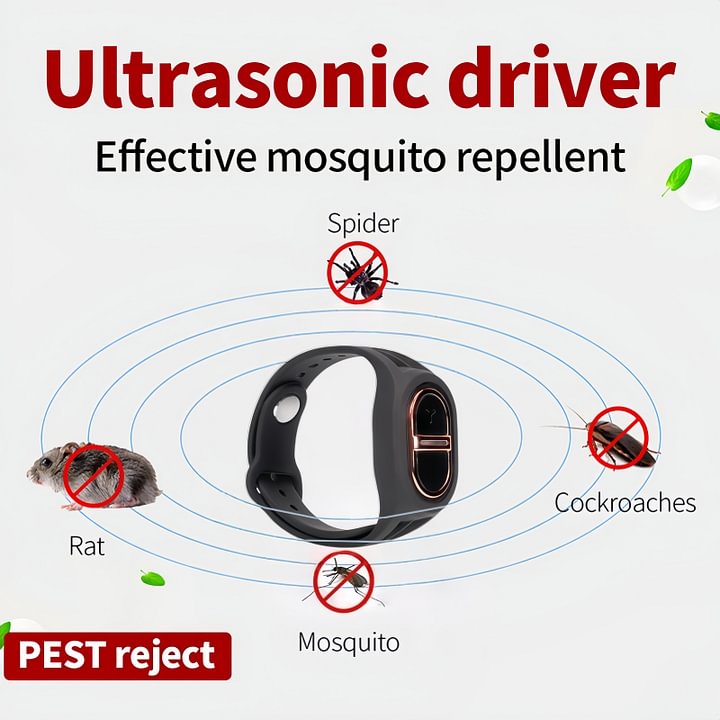 Ultrasonic driver

Effective mosquito repellent

Spider

Rat

Cockroaches

Mosquito

PEST reject